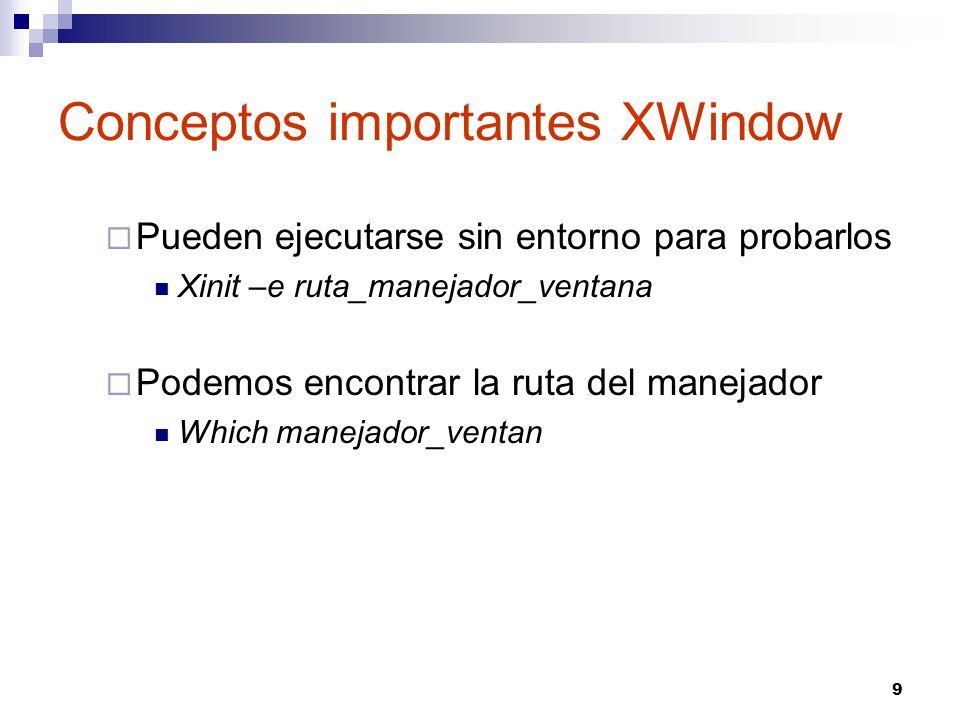 Conceptos importantes XWindow

Pueden ejecutarse sin entorno para probarlos

Xinit –e ruta_manejador_ventana

Podemos encontrar la ruta del manejador

Which manejador_ventan

9